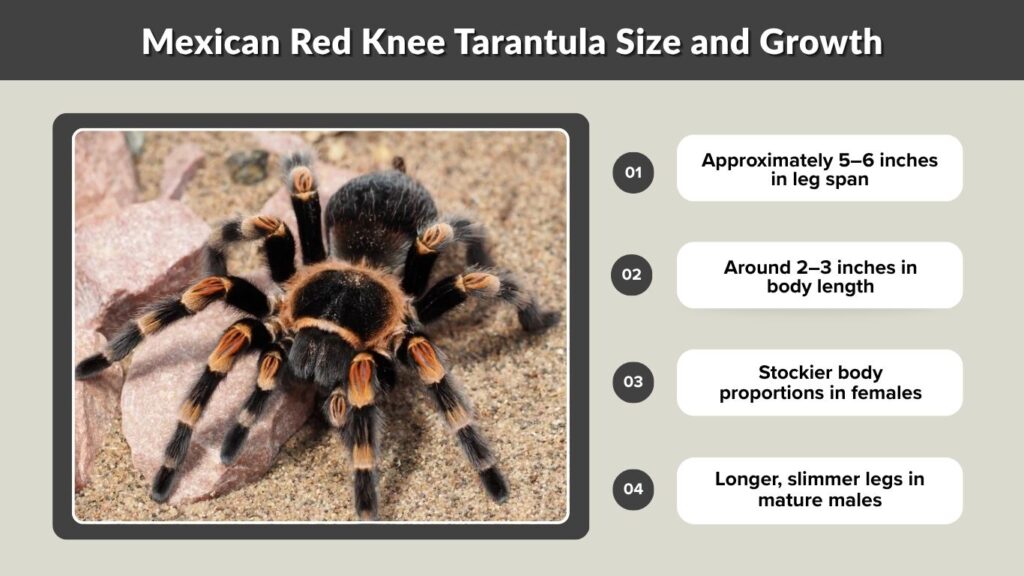 Mexican Red Knee Tarantula Size and Growth

01 Approximately 5–6 inches in leg span

02 Around 2–3 inches in body length

03 Stockier body proportions in females

04 Longer, slimmer legs in mature males